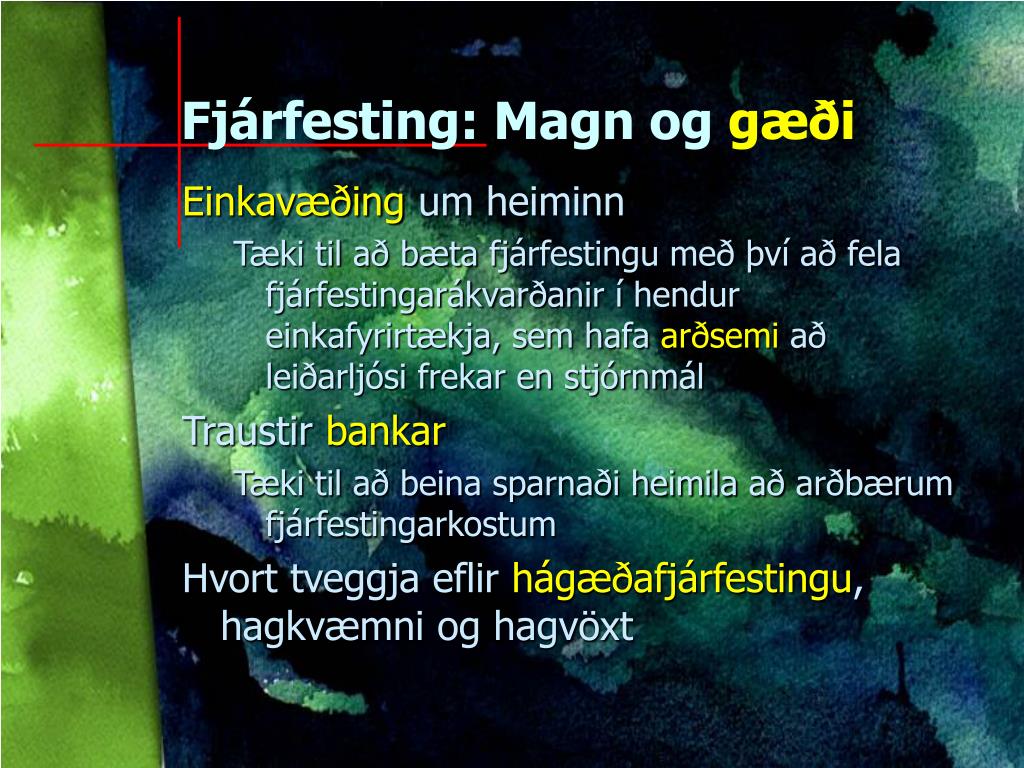 Fjárfesting: Magn og gæði

Einkavæðing um heiminn

Tæki til að bæta fjárfestingu með því að fela fjárfestingarákvarðanir í hendur einkafyrirtækja, sem hafa arðsemi að leiðarljósi frekar en stjórnmál

Traustir bankar

Tæki til að beina sparnaði heimila að arðbærum fjárfestingarkostum

Hvort tveggja eflir hágæðafjárfestingu, hagkvæmni og hagvöxt